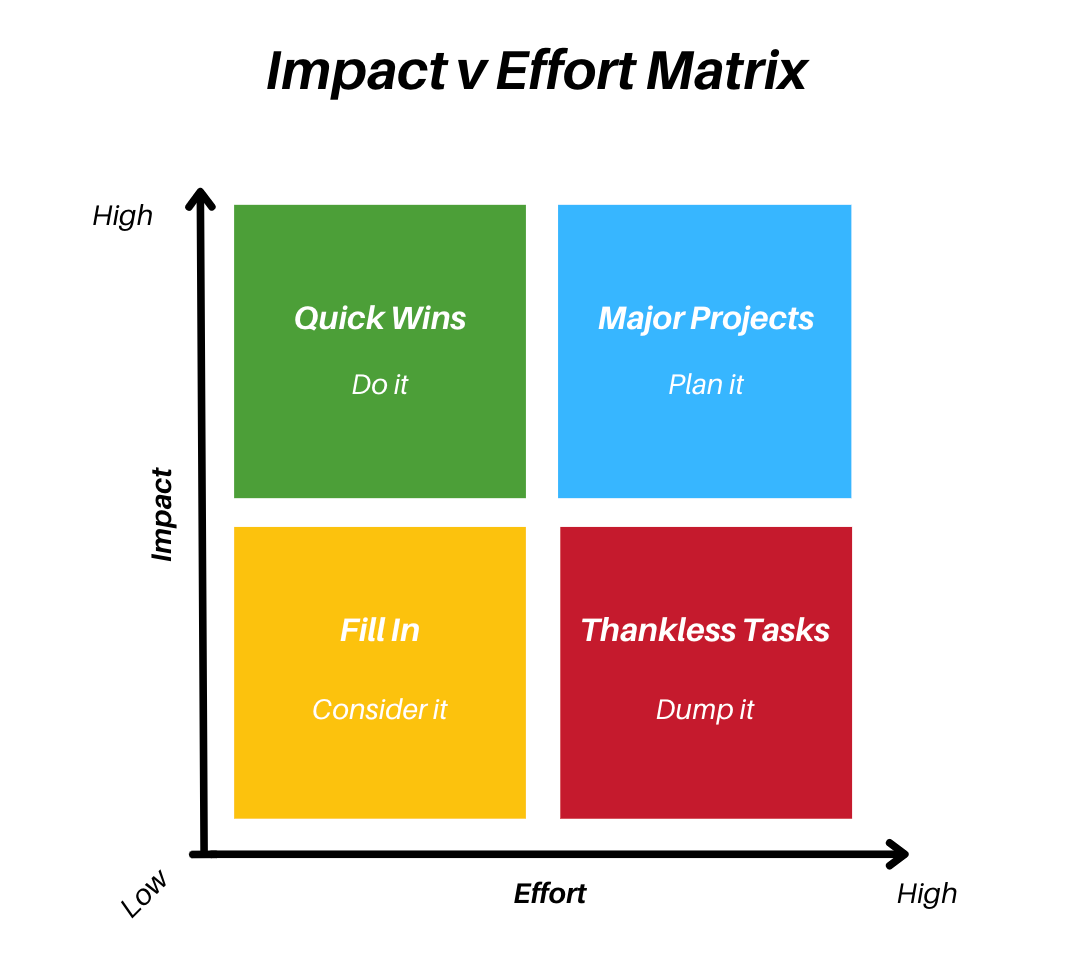 Impact v Effort Matrix

High

Impact

Quick Wins

Do it

Major Projects

Plan it

Fill In

Consider it

Thankless Tasks

Dump it

Low

Effort

High